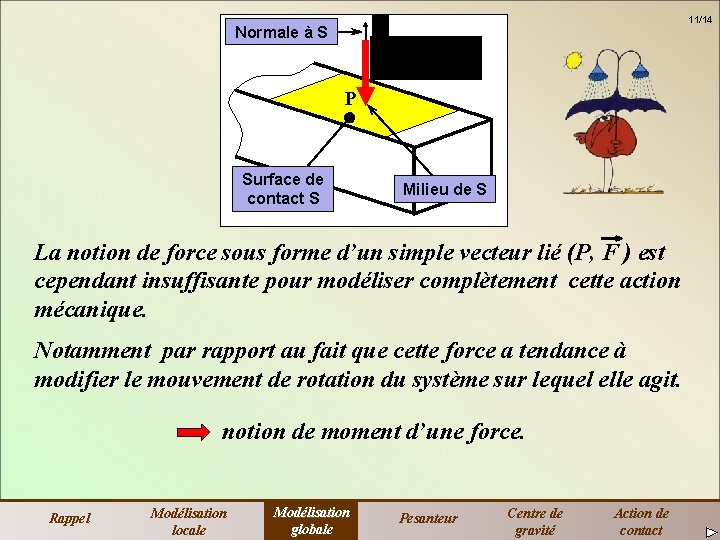 11/14

Normale à S

P

Surface de contact S

Milieu de S

La notion de force sous forme d'un simple vecteur lié $(P, \vec{F})$ est cependant insuffisante pour modéliser complètement cette action mécanique.

Notamment par rapport au fait que cette force a tendance à modifier le mouvement de rotation du système sur lequel elle agit.

notion de moment d'une force.

Rappel

Modélisation locale

Modélisation globale

Pesanteur

Centre de gravité

Action de contact